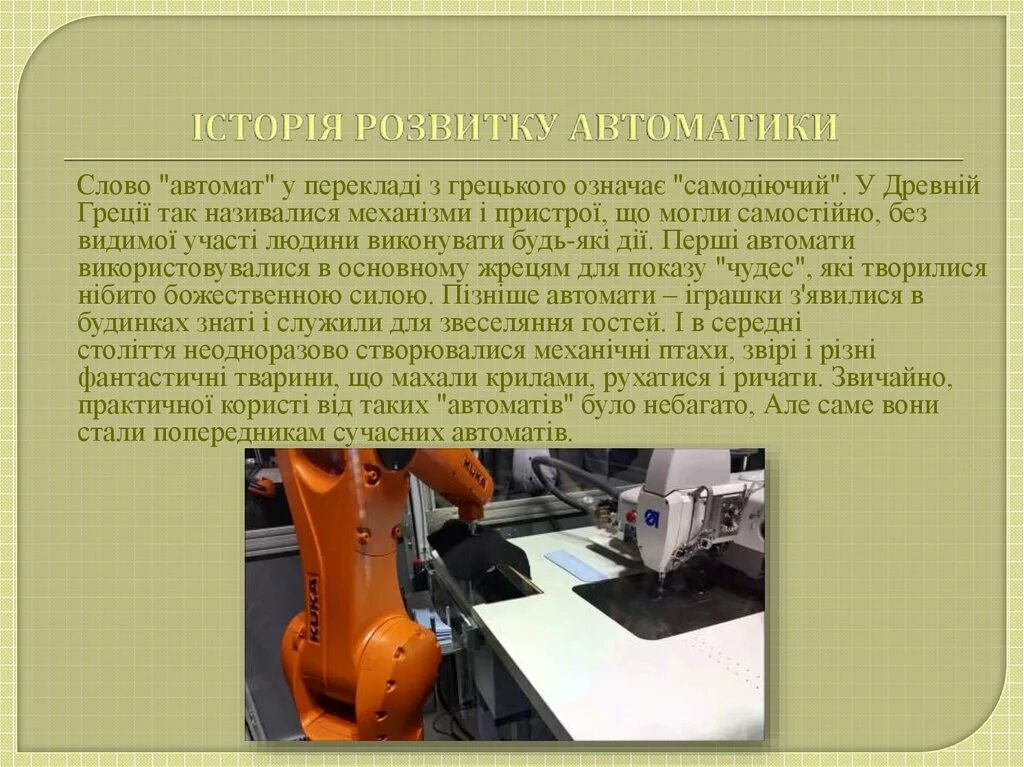 ІСТОРІЯ РОЗВИТКУ АВТОМАТИКИ

Слово "автомат" у перекладі з грецького означає "самодіючий". У Древній Греції так називалися механізми і пристрої, що могли самостійно, без видимої участі людини виконувати будь-які дії. Перші автомати використовувалися в основному жрецям для показу "чудес", які творилися нібито божественною силою. Пізніше автомати – іграшки з'явилися в будинках знаті і служили для звеселяння гостей. І в середні століття неодноразово створювалися механічні птахи, звірі і різні фантастичні тварини, що махали крилами, рухатися і ричати. Звичайно, практичної користі від таких "автоматів" було небагато, Але саме вони стали попередникам сучасних автоматів.

KUKA

KUKA